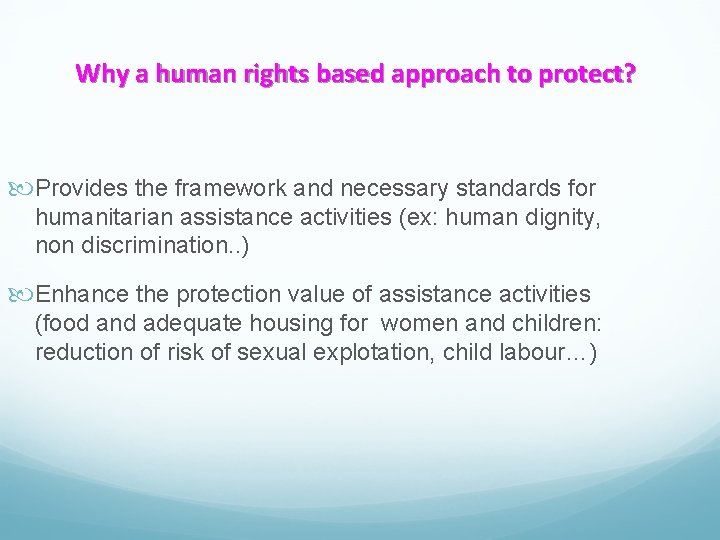 Why a human rights based approach to protect?

Provides the framework and necessary standards for humanitarian assistance activities (ex: human dignity, non discrimination..)

Enhance the protection value of assistance activities (food and adequate housing for women and children: reduction of risk of sexual explotation, child labour…)